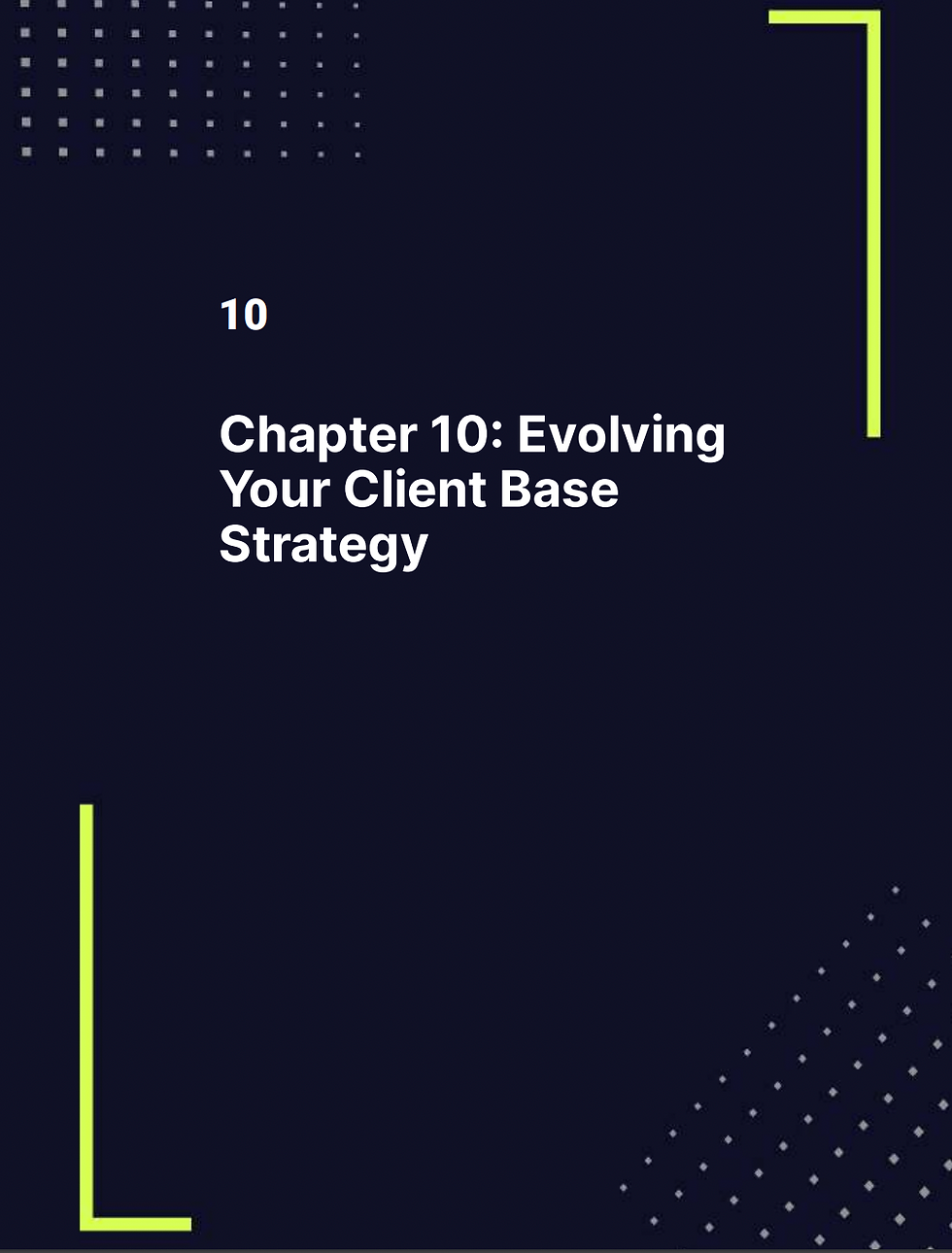 10

Chapter 10: Evolving Your Client Base Strategy